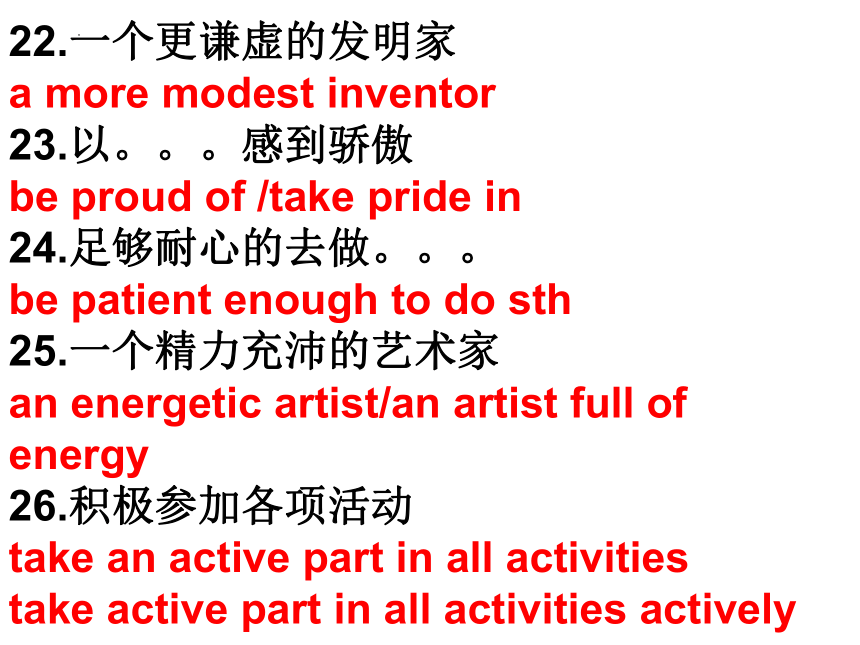 22.一个更谦虚的发明家
a more modest inventor
23.以。。。感到骄傲
be proud of /take pride in
24.足够耐心的去做。。。
be patient enough to do sth
25.一个精力充沛的艺术家
an energetic artist/an artist full of energy
26.积极参加各项活动
take an active part in all activities
take active part in all activities actively